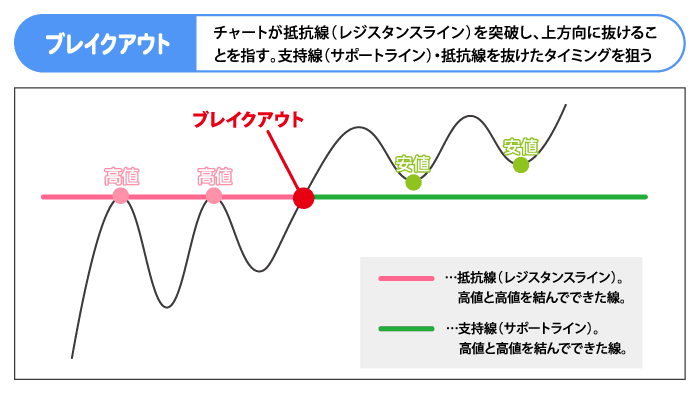 ブレイクアウト

チャートが抵抗線（レジスタンスライン）を突破し、上方向に抜けることを指す。支持線（サポートライン）・抵抗線を抜けたタイミングを狙う

ブレイクアウト

高値

高値

安値

安値

…抵抗線（レジスタンスライン）。高値と高値を結んでできた線。

…支持線（サポートライン）。高値と高値を結んでできた線。